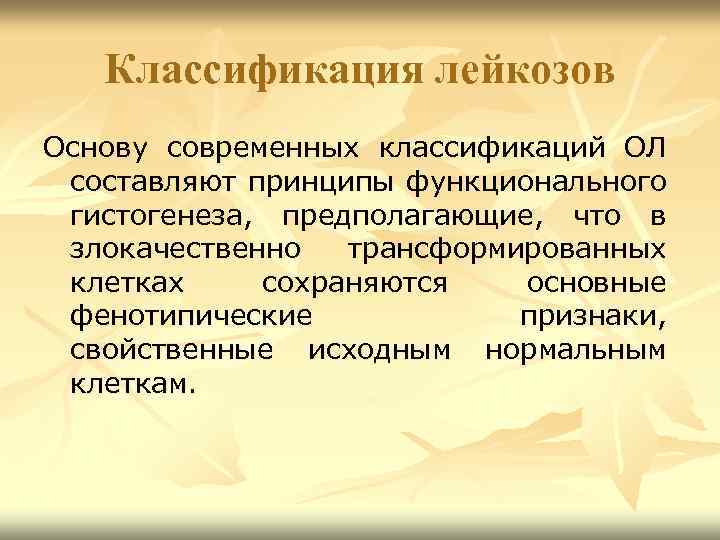 Классификация лейкозов

Основу современных классификаций ОЛ составляют принципы функционального гистогенеза, предполагающие, что в злокачественно трансформированных клетках сохраняются основные фенотипические признаки, свойственные исходным нормальным клеткам.